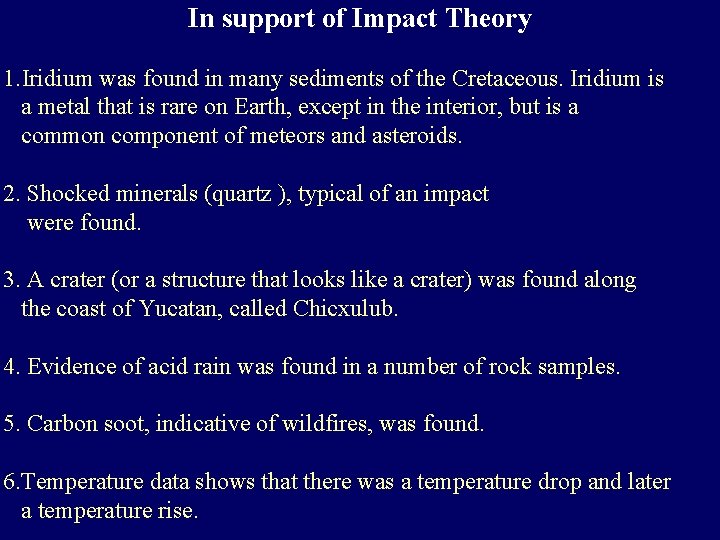 In support of Impact Theory

1.Iridium was found in many sediments of the Cretaceous. Iridium is a metal that is rare on Earth, except in the interior, but is a common component of meteors and asteroids.

2. Shocked minerals (quartz ), typical of an impact were found.

3. A crater (or a structure that looks like a crater) was found along the coast of Yucatan, called Chicxulub.

4. Evidence of acid rain was found in a number of rock samples.

5. Carbon soot, indicative of wildfires, was found.

6.Temperature data shows that there was a temperature drop and later a temperature rise.